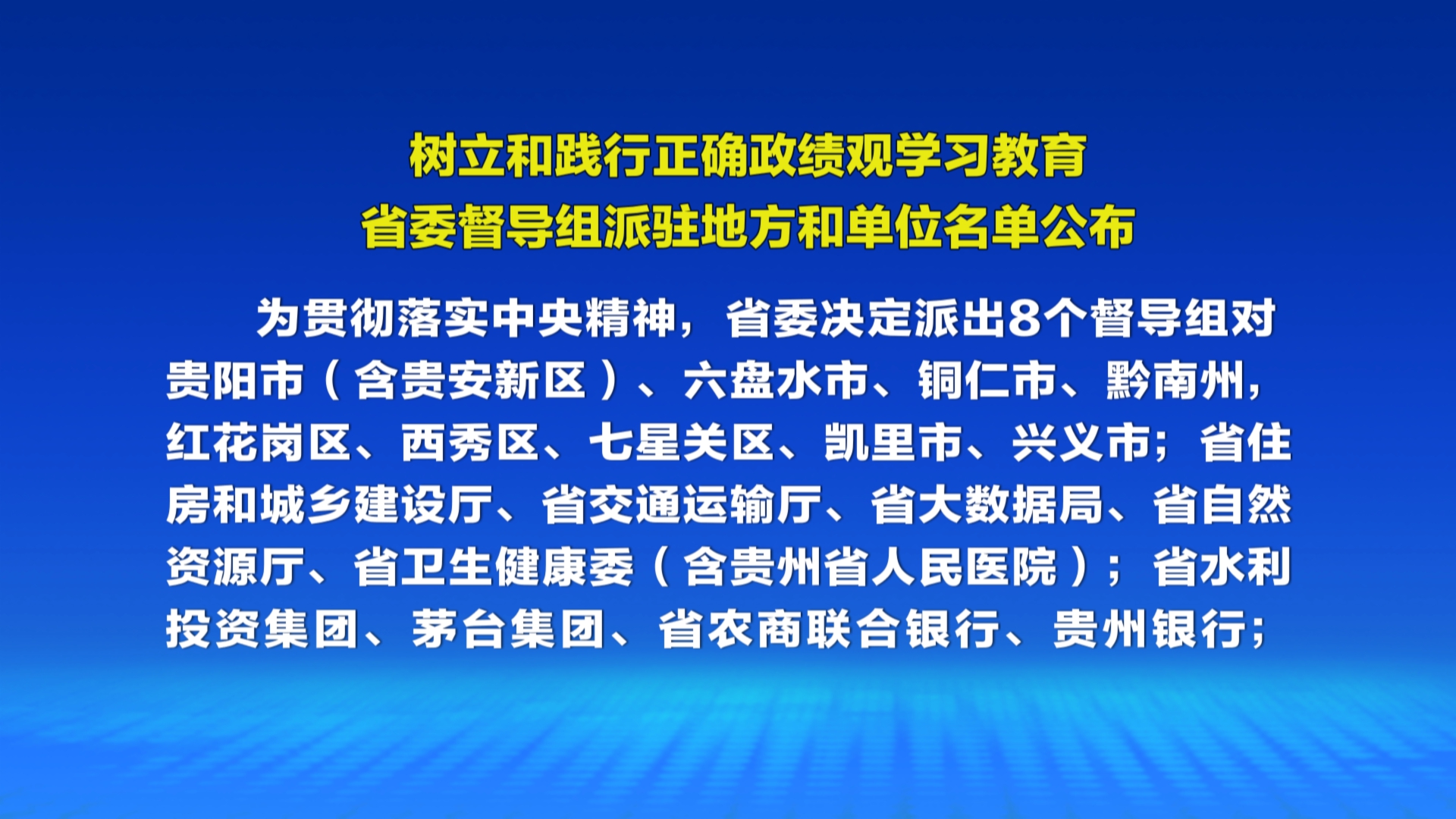 树立和践行正确政绩观学习教育
省委督导组派驻地方和单位名单公布

为贯彻落实中央精神，省委决定派出8个督导组对贵阳市（含贵安新区）、六盘水市、铜仁市、黔南州，红花岗区、西秀区、七星关区、凯里市、兴义市；省住房和城乡建设厅、省交通运输厅、省大数据局、省自然资源厅、省卫生健康委（含贵州省人民医院）；省水利投资集团、茅台集团、省农商联合银行、贵州银行；